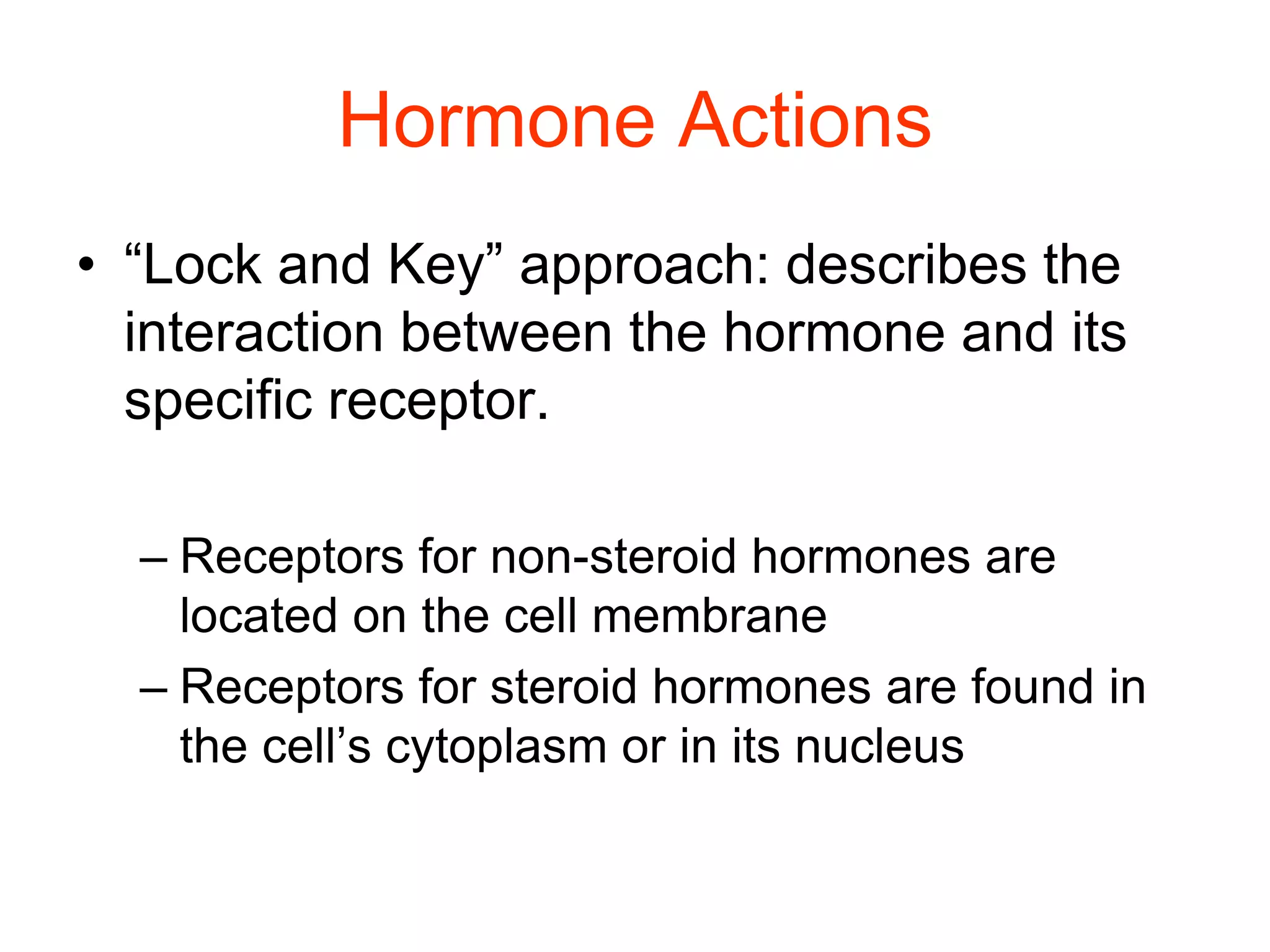 Hormone Actions

• “Lock and Key” approach: describes the interaction between the hormone and its specific receptor.

– Receptors for non-steroid hormones are located on the cell membrane

– Receptors for steroid hormones are found in the cell’s cytoplasm or in its nucleus